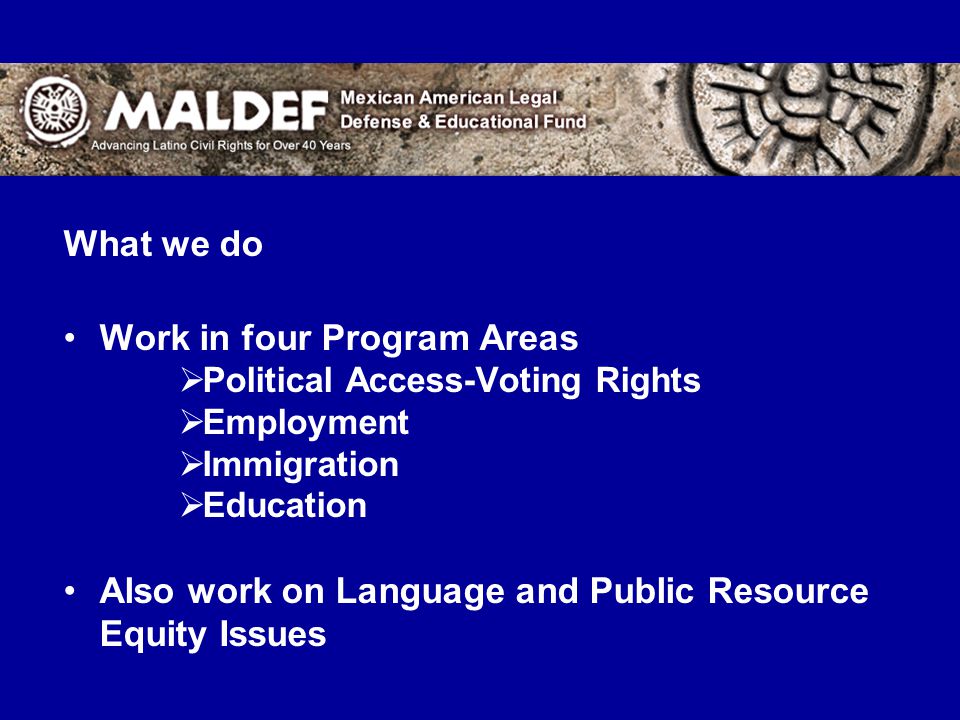 MALDEF Mexican American Legal Defense & Educational Fund

Advancing Latino Civil Rights for Over 40 Years

What we do

• Work in four Program Areas
➢Political Access-Voting Rights
➢Employment
➢Immigration
➢Education

• Also work on Language and Public Resource Equity Issues